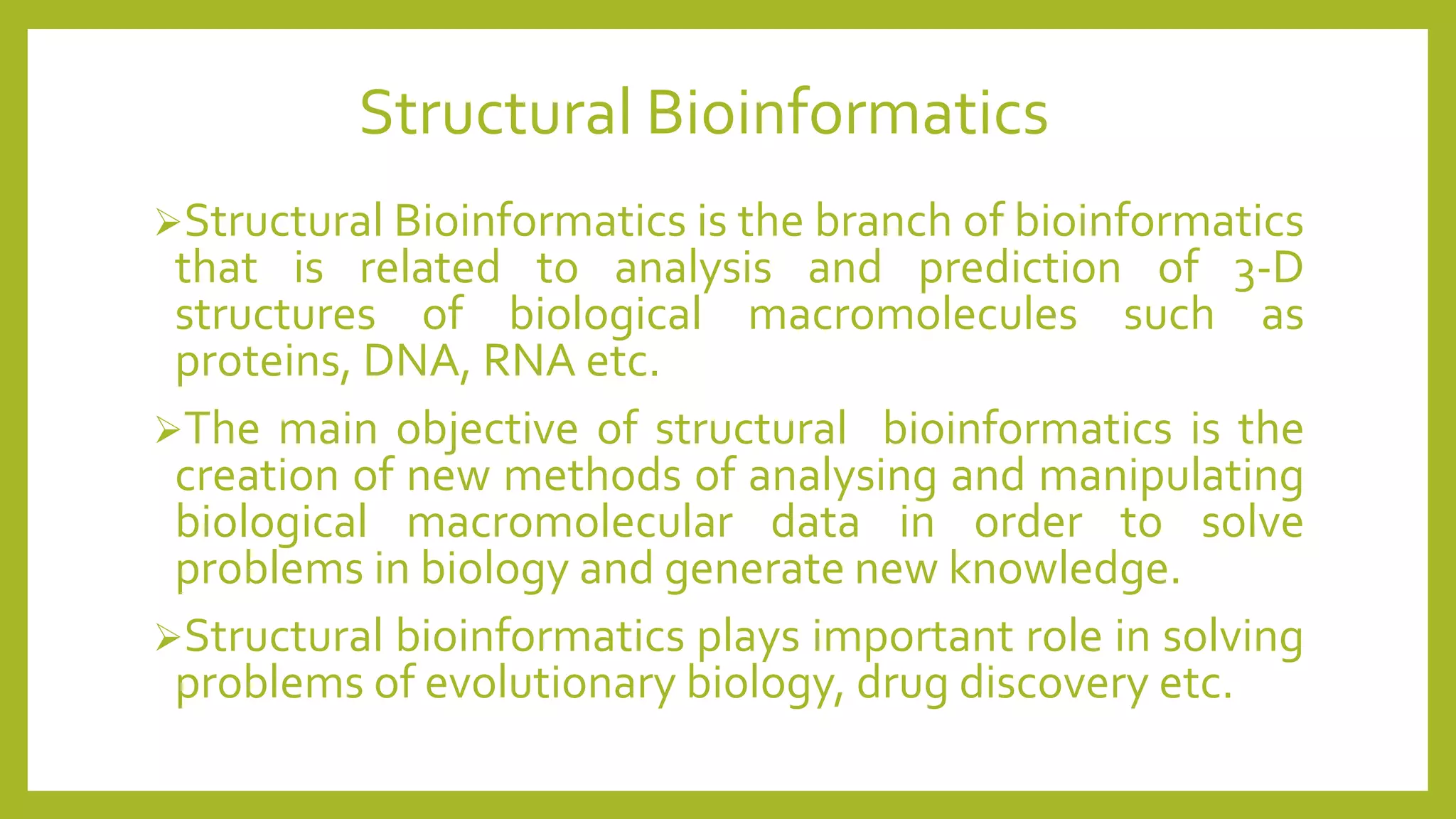 Structural Bioinformatics

➢Structural Bioinformatics is the branch of bioinformatics that is related to analysis and prediction of 3-D structures of biological macromolecules such as proteins, DNA, RNA etc.

➢The main objective of structural bioinformatics is the creation of new methods of analysing and manipulating biological macromolecular data in order to solve problems in biology and generate new knowledge.

➢Structural bioinformatics plays important role in solving problems of evolutionary biology, drug discovery etc.